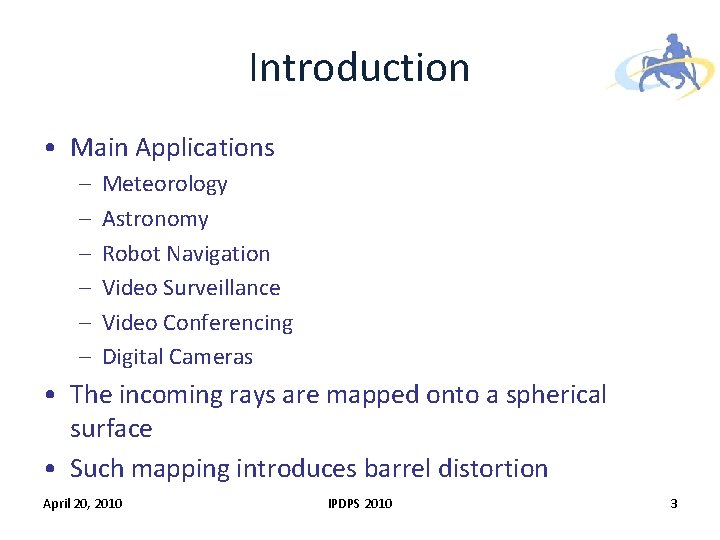 Introduction

• Main Applications
- Meteorology
- Astronomy
- Robot Navigation
- Video Surveillance
- Video Conferencing
- Digital Cameras

• The incoming rays are mapped onto a spherical surface

• Such mapping introduces barrel distortion

April 20, 2010

IPDPS 2010

3